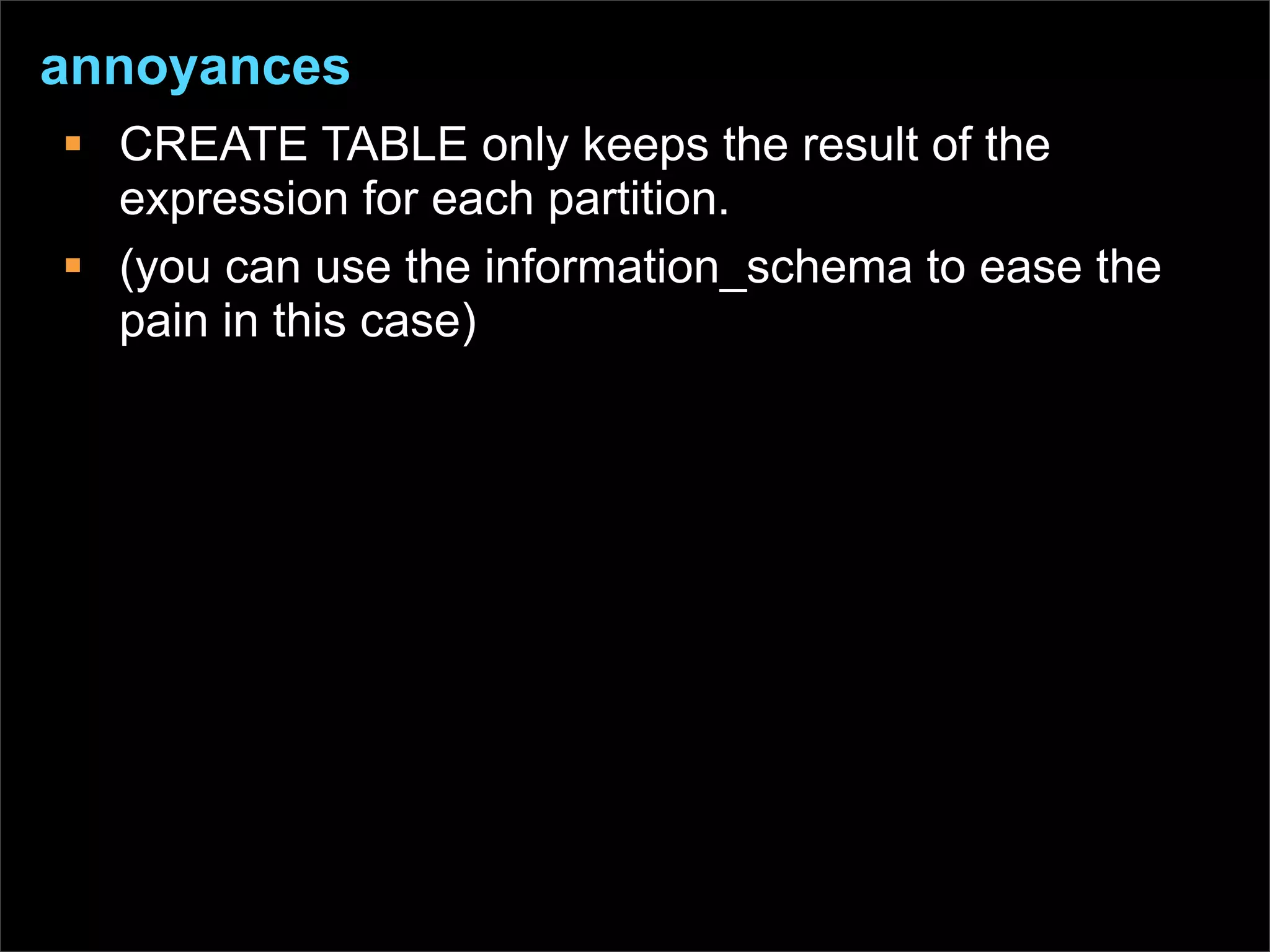 annoyances

- CREATE TABLE only keeps the result of the expression for each partition.
- (you can use the information_schema to ease the pain in this case)